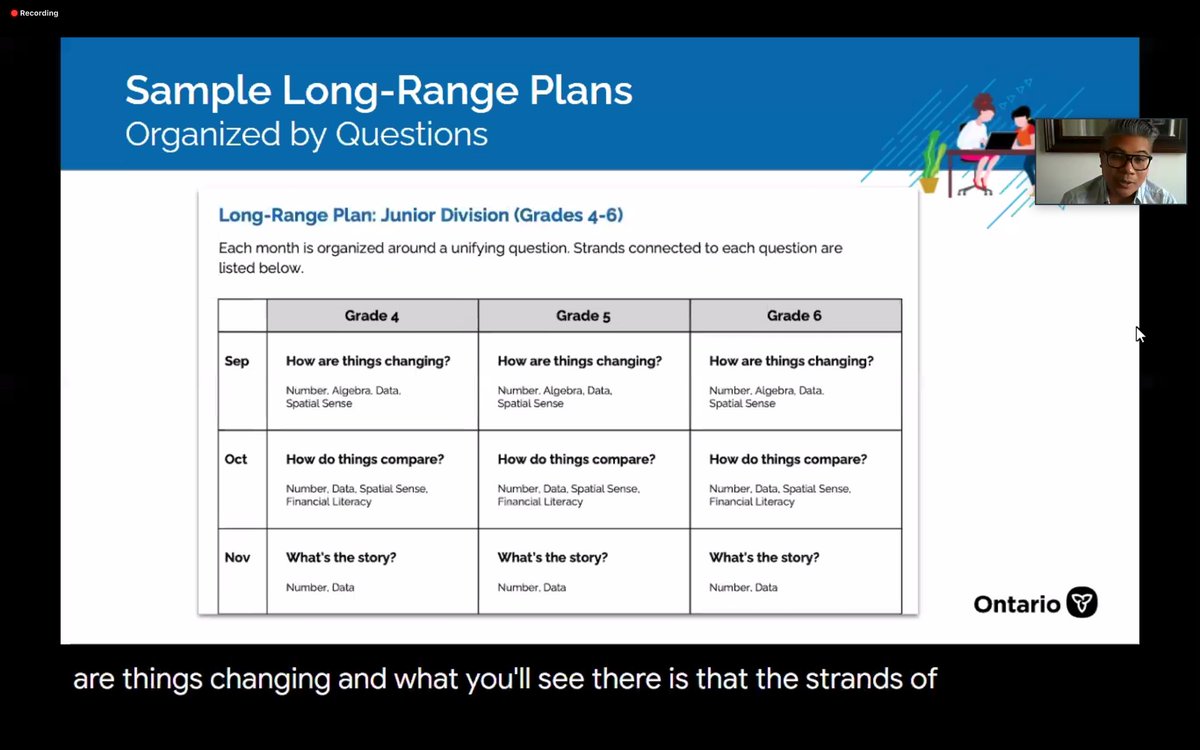 Recording

Sample Long-Range Plans
Organized by Questions

Long-Range Plan: Junior Division (Grades 4-6)

Each month is organized around a unifying question. Strands connected to each question are listed below.

| | Grade 4 | Grade 5 | Grade 6 |
|---|---|---|---|
| Sep | How are things changing? Number, Algebra, Data, Spatial Sense | How are things changing? Number, Algebra, Data, Spatial Sense | How are things changing? Number, Algebra, Data, Spatial Sense |
| Oct | How do things compare? Number, Data, Spatial Sense, Financial Literacy | How do things compare? Number, Data, Spatial Sense, Financial Literacy | How do things compare? Number, Data, Spatial Sense, Financial Literacy |
| Nov | What's the story? Number, Data | What's the story? Number, Data | What's the story? Number, Data |

Ontario

are things changing and what you'll see there is that the strands of